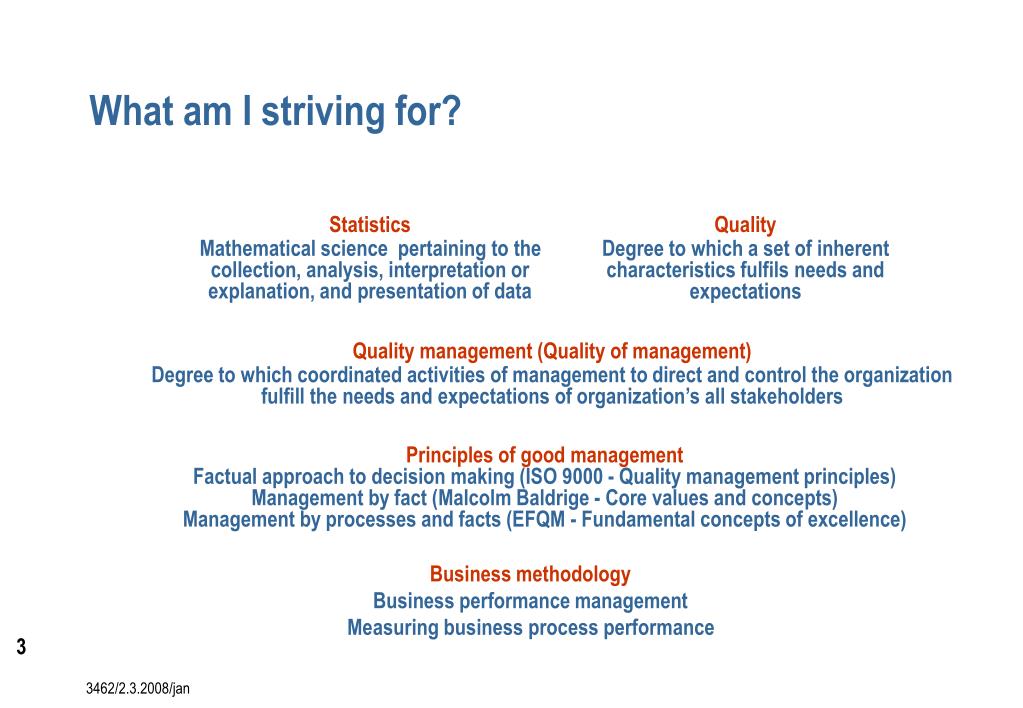 What am I striving for?

Statistics
Mathematical science pertaining to the collection, analysis, interpretation or explanation, and presentation of data

Quality
Degree to which a set of inherent characteristics fulfils needs and expectations

Quality management (Quality of management)
Degree to which coordinated activities of management to direct and control the organization fulfill the needs and expectations of organization's all stakeholders

Principles of good management
Factual approach to decision making (ISO 9000 - Quality management principles)
Management by fact (Malcolm Baldrige - Core values and concepts)
Management by processes and facts (EFQM - Fundamental concepts of excellence)

Business methodology
Business performance management
Measuring business process performance

3

3462/2.3.2008/jan